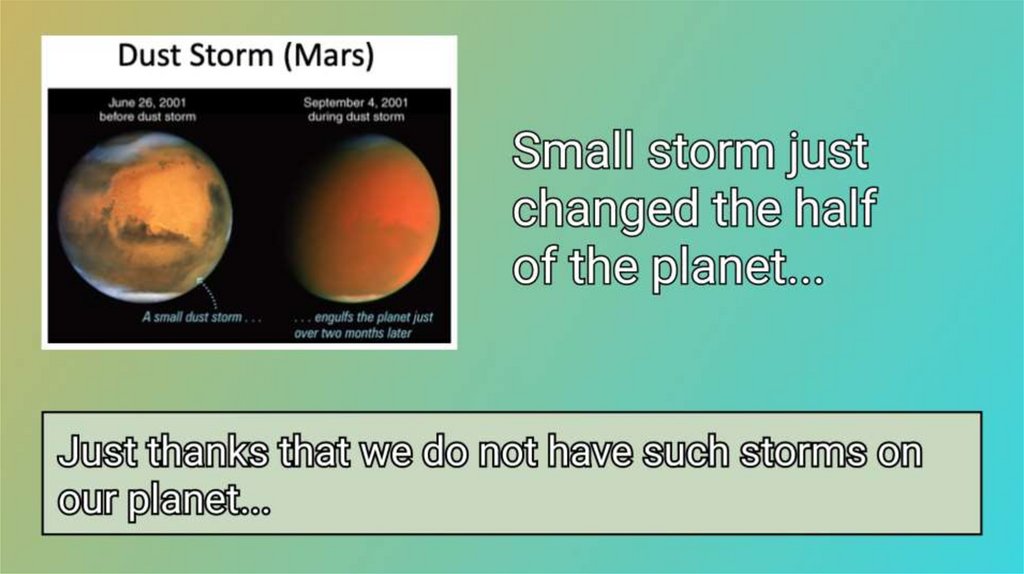 Dust Storm (Mars)

June 26, 2001
before dust storm

September 4, 2001
during dust storm

A small dust storm . . .

. . . engulfs the planet just over two months later

Small storm just changed the half of the planet...

Just thanks that we do not have such storms on our planet...